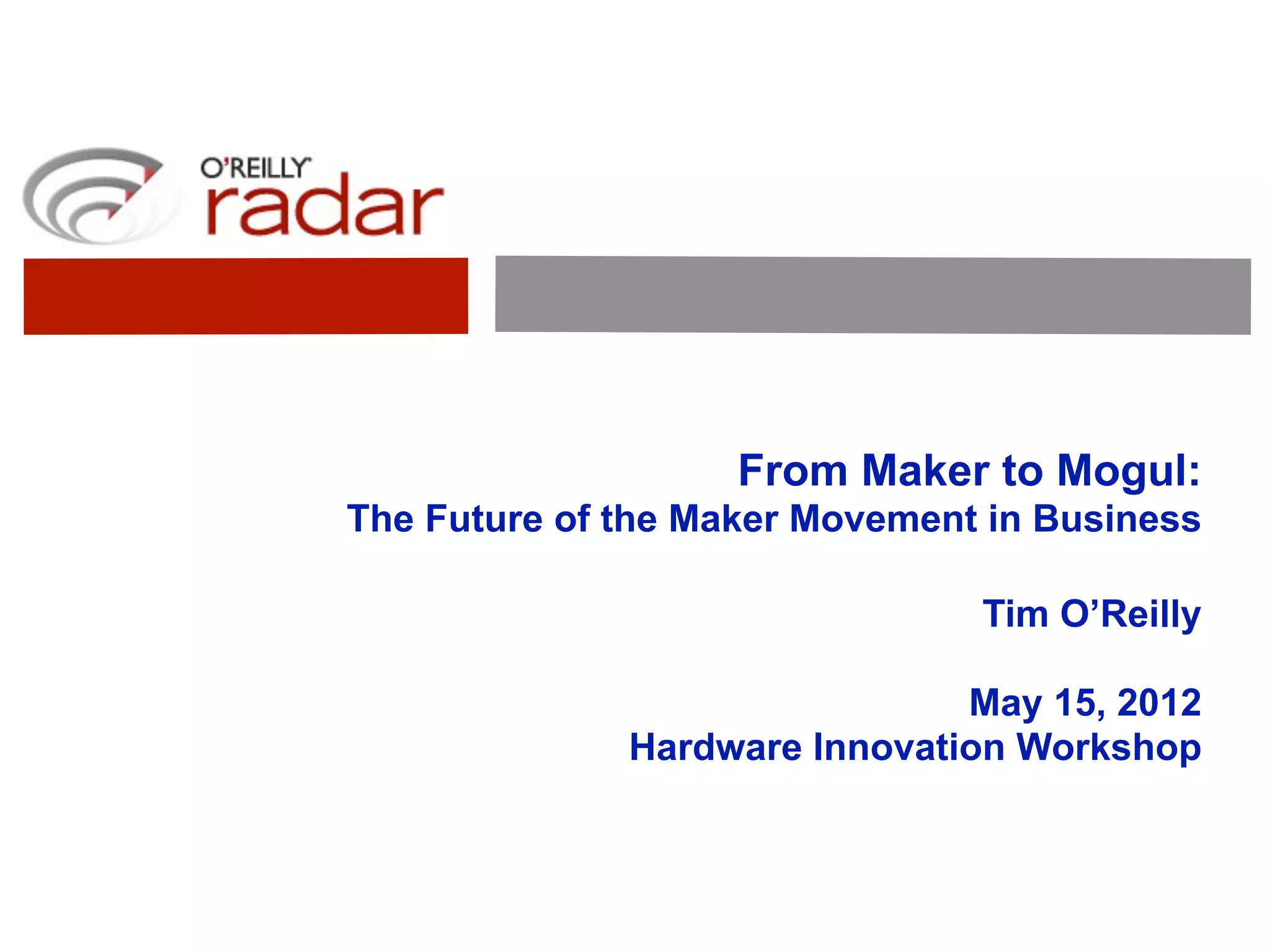 O'REILLY
radar

From Maker to Mogul:
The Future of the Maker Movement in Business

Tim O'Reilly

May 15, 2012
Hardware Innovation Workshop